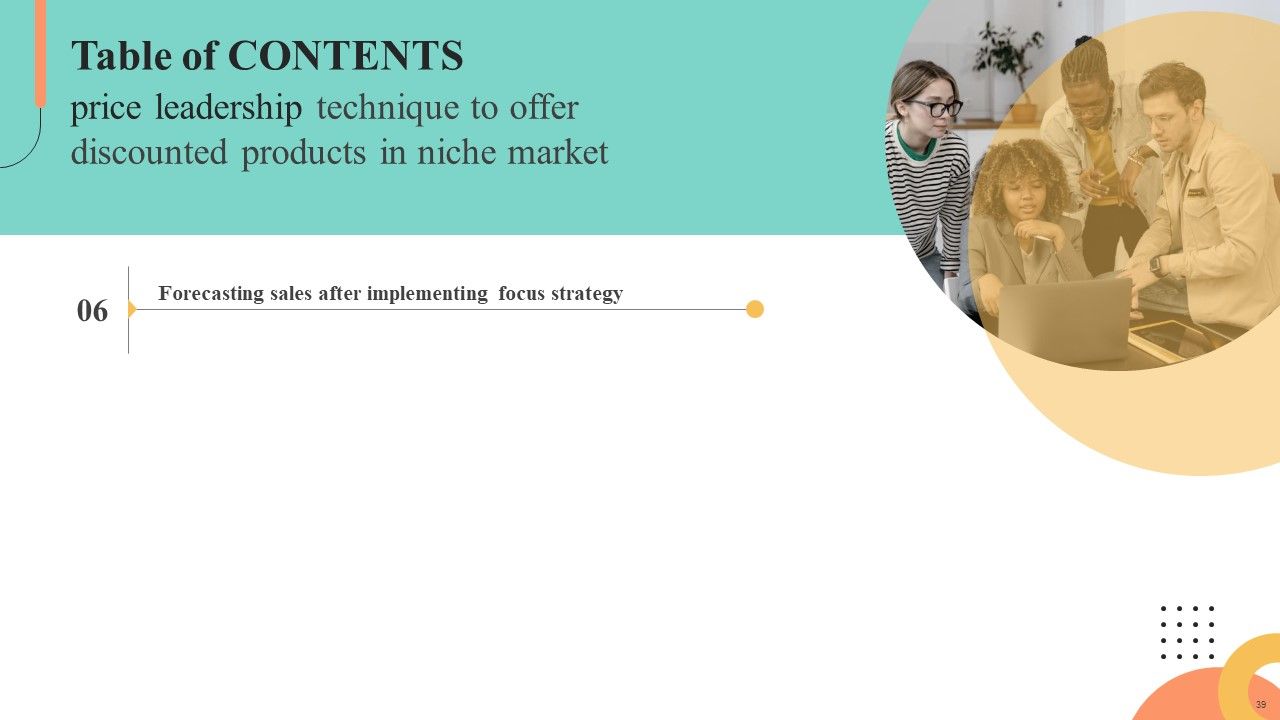 Table of CONTENTS
price leadership technique to offer discounted products in niche market

06

Forecasting sales after implementing focus strategy

39